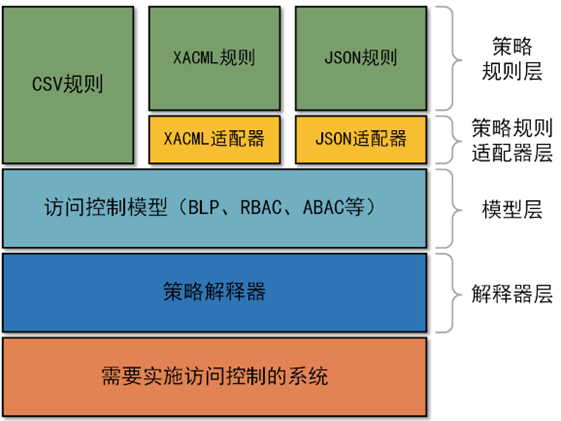 CSV规则

XACML规则

JSON规则

策略规则层

XACML适配器

JSON适配器

策略规则适配器层

访问控制模型（BLP、RBAC、ABAC等）

模型层

策略解释器

解释器层

需要实施访问控制的系统